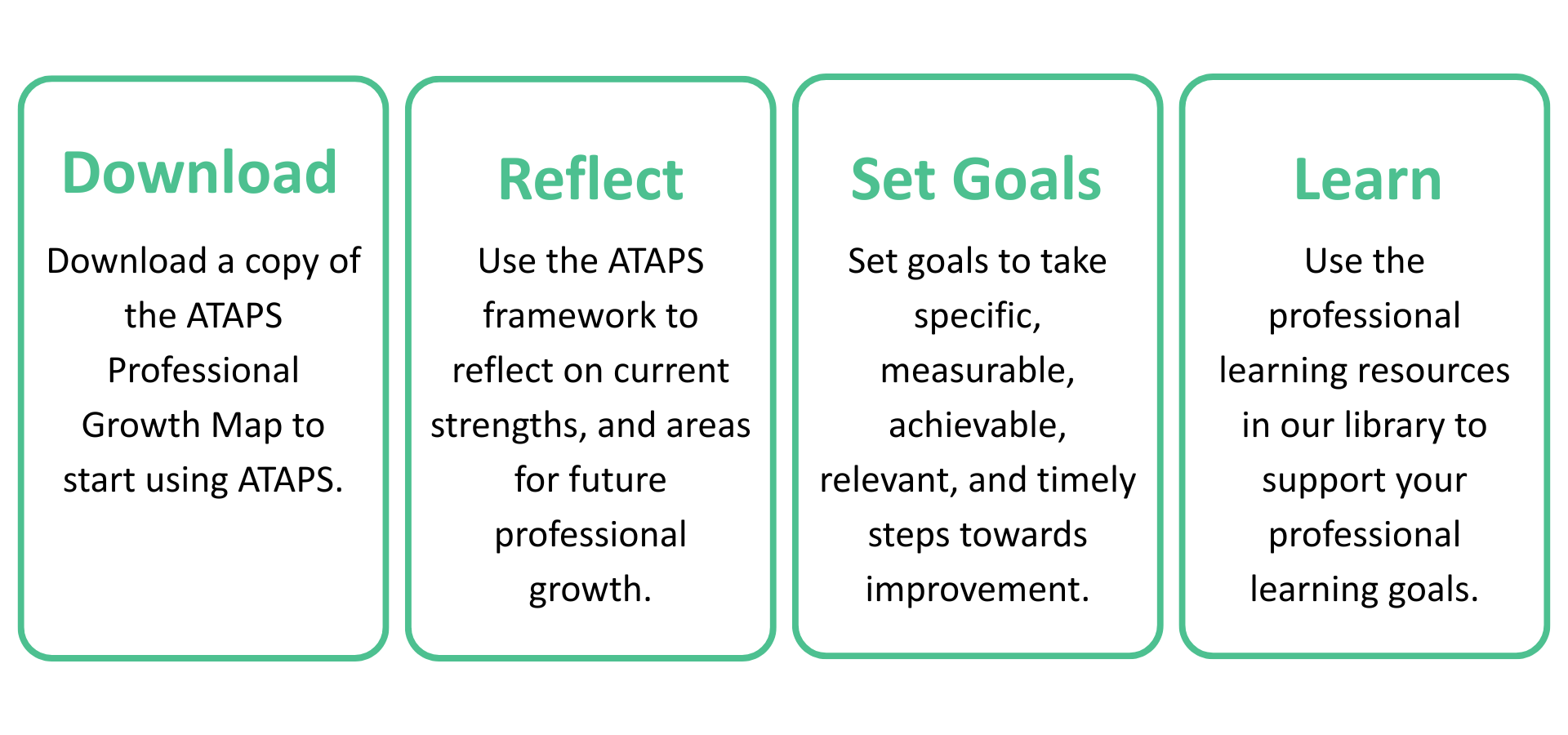 Download

Download a copy of the ATAPS Professional Growth Map to start using ATAPS.

Reflect

Use the ATAPS framework to reflect on current strengths, and areas for future professional growth.

Set Goals

Set goals to take specific, measurable, achievable, relevant, and timely steps towards improvement.

Learn

Use the professional learning resources in our library to support your professional learning goals.